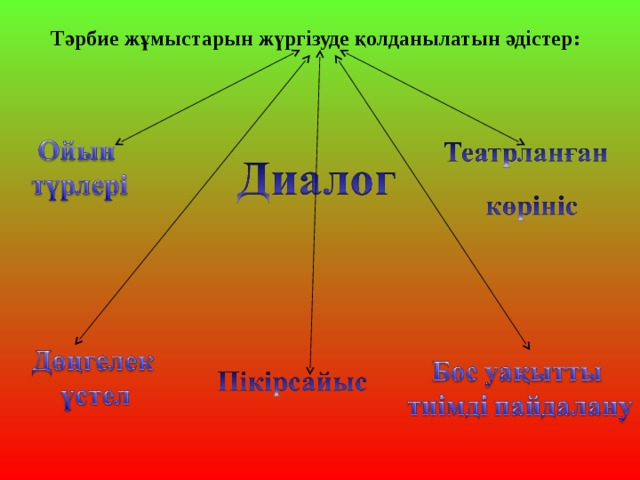 Тәрбие жұмыстарын жүргізуде қолданылатын әдістер:

Ойын түрлері

Диалог

Театрланған көрініс

Дөңгелек үстел

Пікірсайыс

Бос уақытты тиімді пайдалану